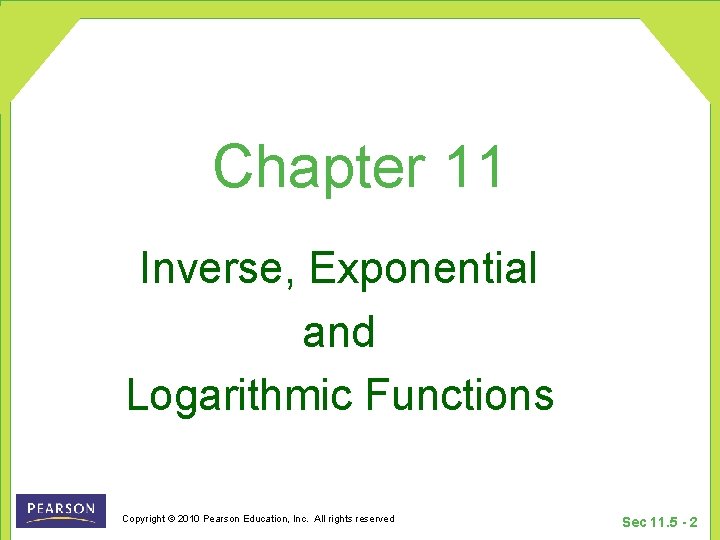 Chapter 11

Inverse, Exponential and Logarithmic Functions

PEARSON

Copyright © 2010 Pearson Education, Inc. All rights reserved

Sec 11.5 - 2